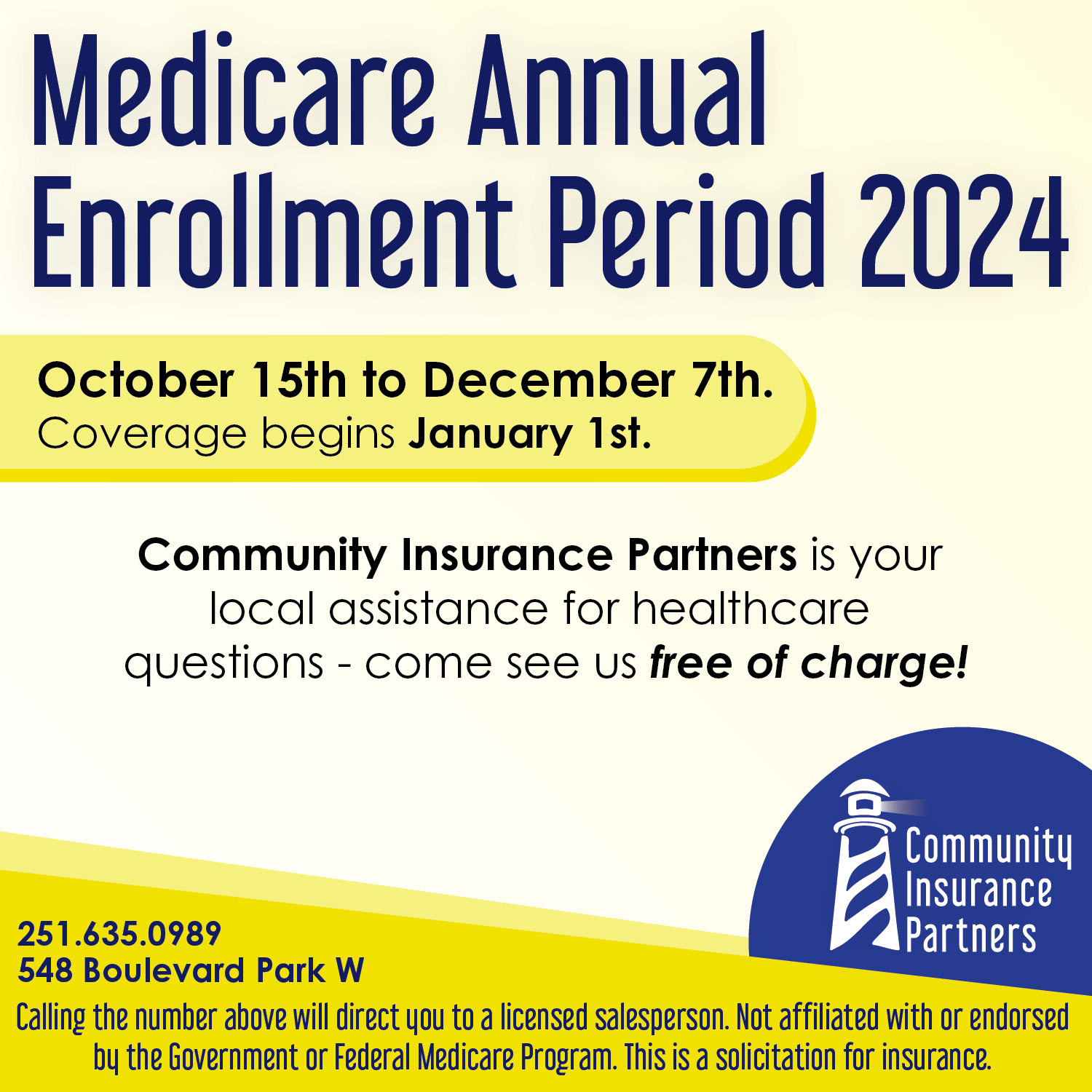 Medicare Annual Enrollment Period 2024

October 15th to December 7th.
Coverage begins January 1st.

Community Insurance Partners is your local assistance for healthcare questions - come see us free of charge!

Community Insurance Partners

251.635.0989
548 Boulevard Park W

Calling the number above will direct you to a licensed salesperson. Not affiliated with or endorsed by the Government or Federal Medicare Program. This is a solicitation for insurance.